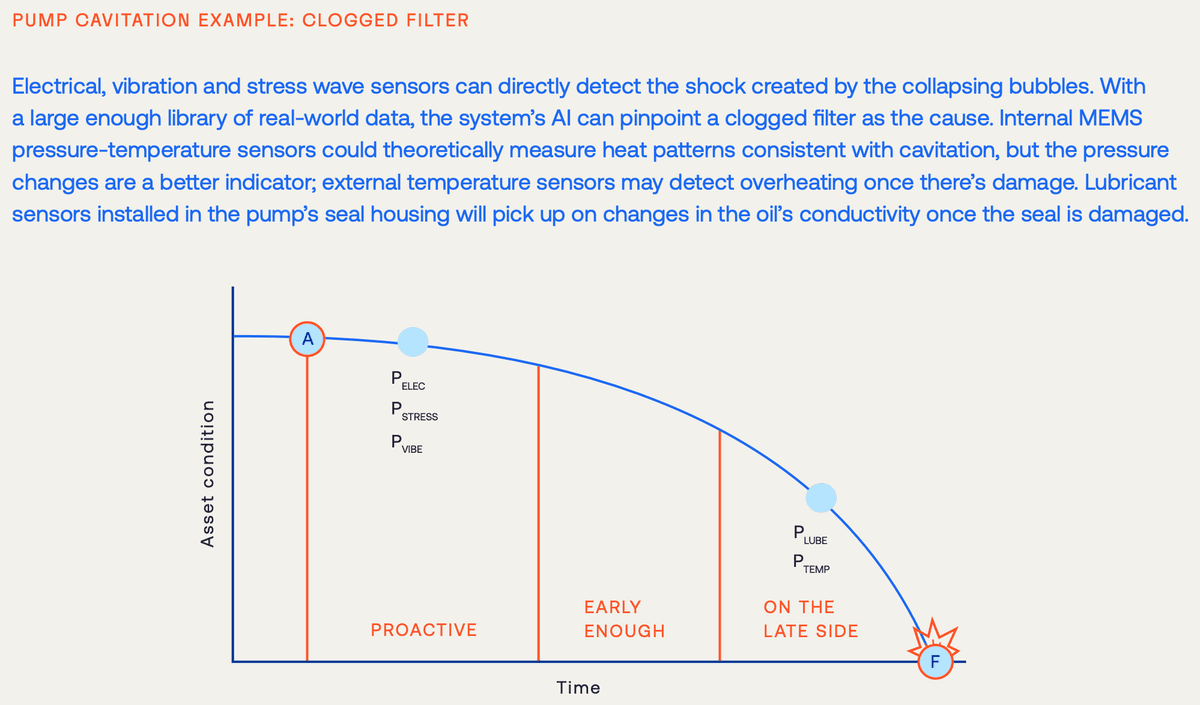 PUMP CAVITATION EXAMPLE: CLOGGED FILTER

Electrical, vibration and stress wave sensors can directly detect the shock created by the collapsing bubbles. With a large enough library of real-world data, the system's AI can pinpoint a clogged filter as the cause. Internal MEMS pressure-temperature sensors could theoretically measure heat patterns consistent with cavitation, but the pressure changes are a better indicator; external temperature sensors may detect overheating once there's damage. Lubricant sensors installed in the pump's seal housing will pick up on changes in the oil's conductivity once the seal is damaged.

Asset condition

A

$P_{ELEC}$
$P_{STRESS}$
$P_{VIBE}$

$P_{LUBE}$
$P_{TEMP}$

PROACTIVE

EARLY ENOUGH

ON THE LATE SIDE

F

Time